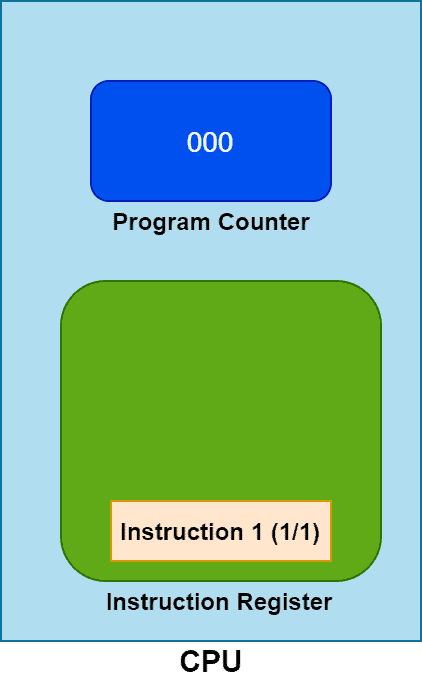 000

Program Counter

Instruction 1 (1/1)

Instruction Register

CPU